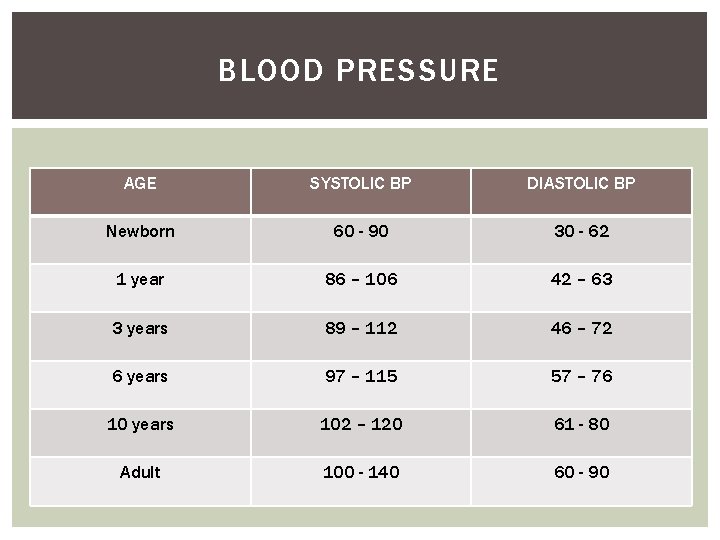 BLOOD PRESSURE

| AGE | SYSTOLIC BP | DIASTOLIC BP |
|---|---|---|
| Newborn | 60 - 90 | 30 - 62 |
| 1 year | 86 – 106 | 42 – 63 |
| 3 years | 89 – 112 | 46 – 72 |
| 6 years | 97 – 115 | 57 – 76 |
| 10 years | 102 – 120 | 61 - 80 |
| Adult | 100 - 140 | 60 - 90 |